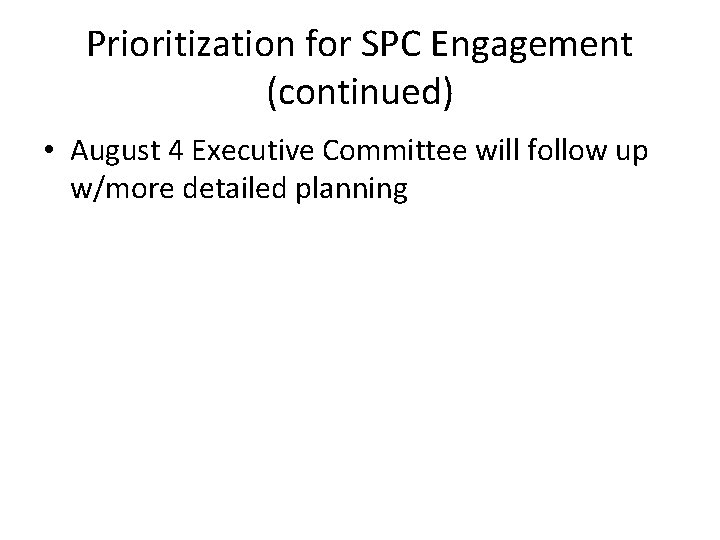 Prioritization for SPC Engagement (continued)

• August 4 Executive Committee will follow up w/more detailed planning